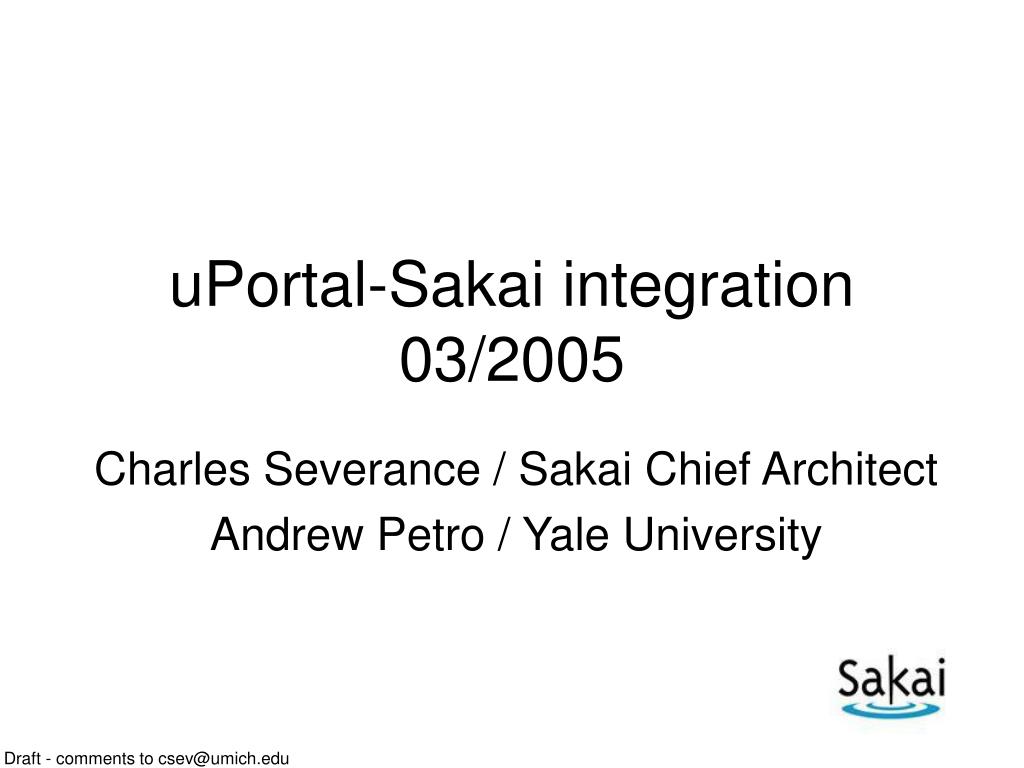 uPortal-Sakai integration 03/2005

Charles Severance / Sakai Chief Architect

Andrew Petro / Yale University

Sakai

Draft - comments to csev@umich.edu